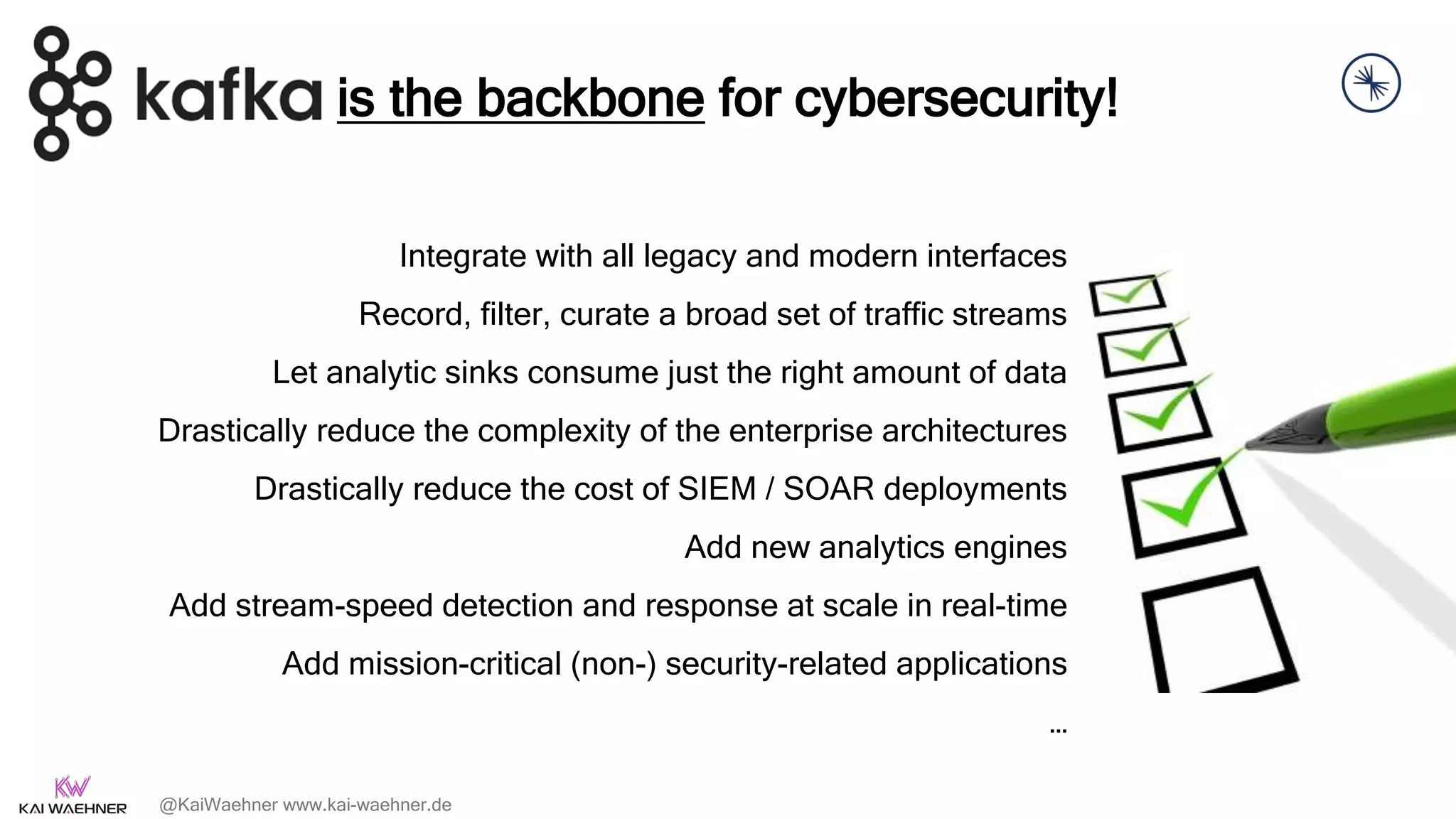 kafka is the backbone for cybersecurity!

Integrate with all legacy and modern interfaces

Record, filter, curate a broad set of traffic streams

Let analytic sinks consume just the right amount of data

Drastically reduce the complexity of the enterprise architectures

Drastically reduce the cost of SIEM / SOAR deployments

Add new analytics engines

Add stream-speed detection and response at scale in real-time

Add mission-critical (non-) security-related applications

...

KW
KAI WAEHNER

@KaiWaehner www.kai-waehner.de